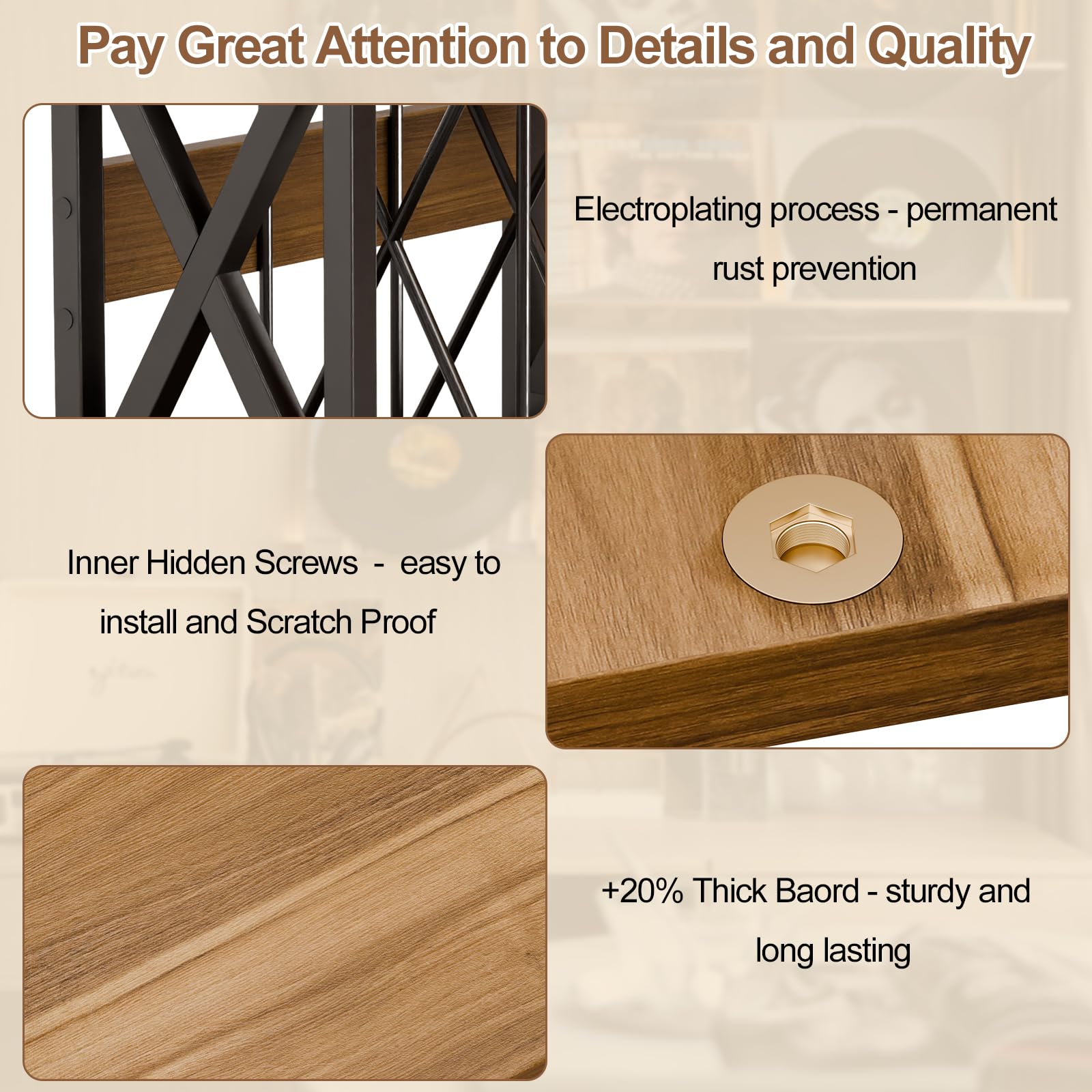 Pay Great Attention to Details and Quality

Electroplating process - permanent rust prevention

Inner Hidden Screws - easy to install and Scratch Proof

+20% Thick Baord - sturdy and long lasting